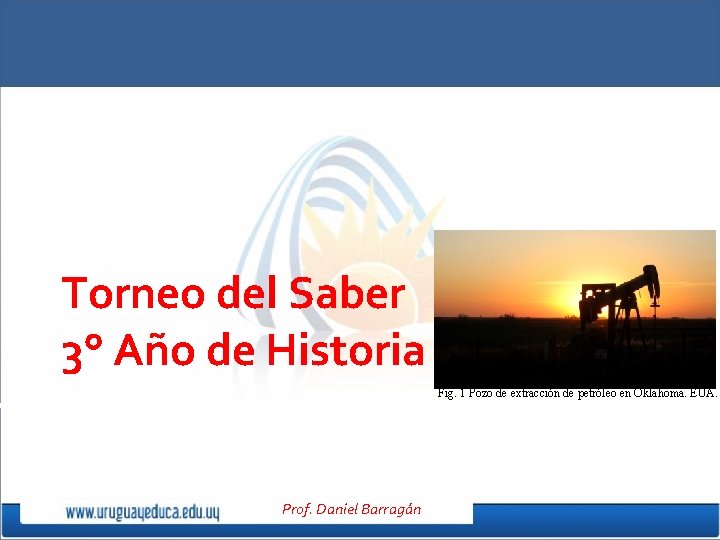 Torneo del Saber
3° Año de Historia

Fig. 1 Pozo de extracción de petróleo en Oklahoma. EUA.

www.uruguayeduca.edu.uy

Prof. Daniel Barragán